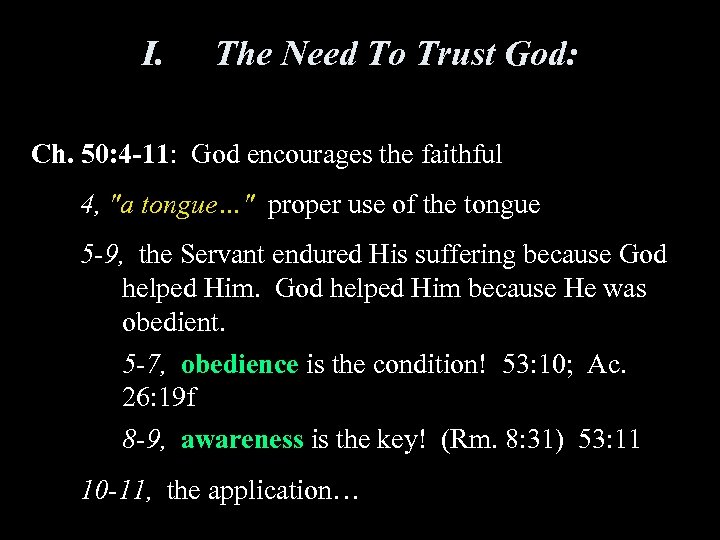 I. The Need To Trust God:

Ch. 50:4-11: God encourages the faithful

4, "a tongue…" proper use of the tongue

5-9, the Servant endured His suffering because God helped Him. God helped Him because He was obedient.

5-7, obedience is the condition! 53:10; Ac. 26:19f

8-9, awareness is the key! (Rm. 8:31) 53:11

10-11, the application…